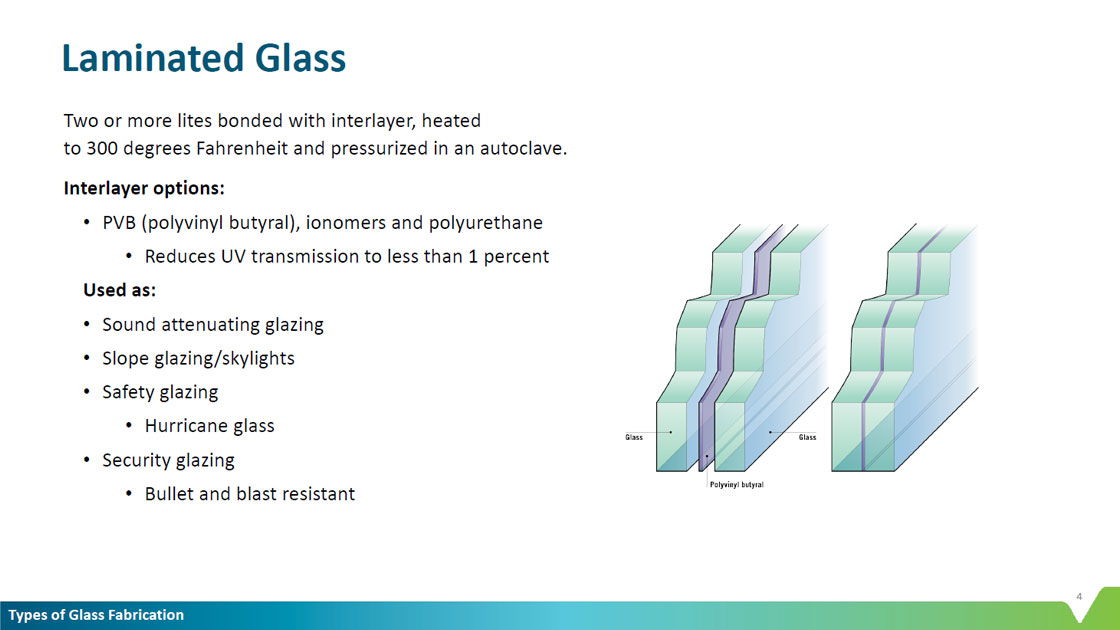 Laminated Glass

Two or more lites bonded with interlayer, heated to 300 degrees Fahrenheit and pressurized in an autoclave.

Interlayer options:

• PVB (polyvinyl butyral), ionomers and polyurethane
  • Reduces UV transmission to less than 1 percent

Used as:

• Sound attenuating glazing
• Slope glazing/skylights
• Safety glazing
  • Hurricane glass
• Security glazing
  • Bullet and blast resistant

Glass

Glass

Polyvinyl butyral

4

Types of Glass Fabrication